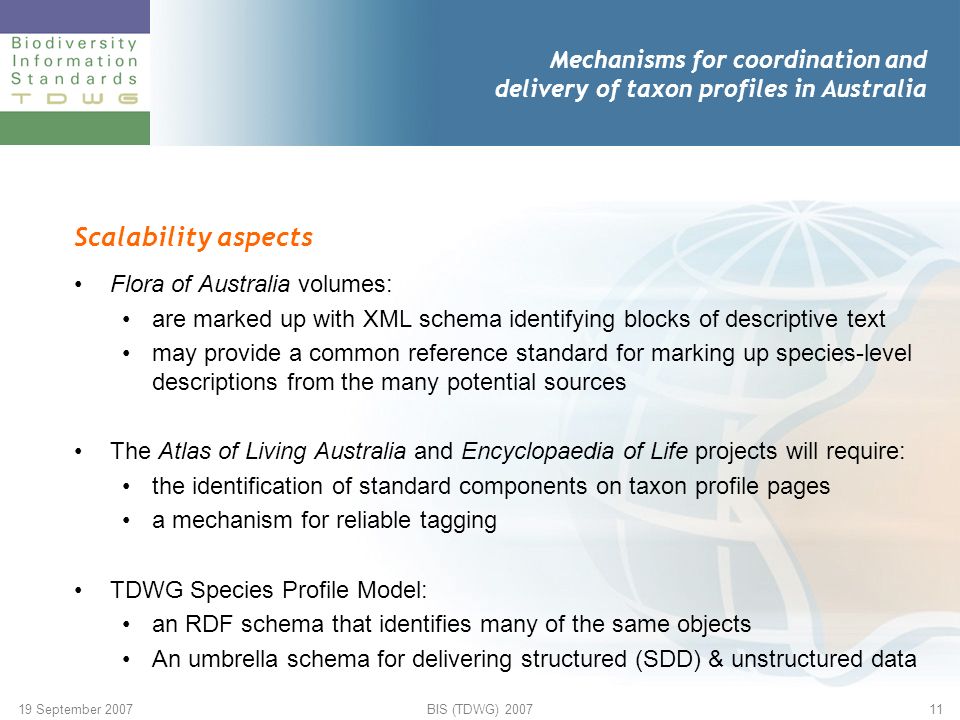 Biodiversity
Information
Standards
TDWG

Mechanisms for coordination and delivery of taxon profiles in Australia

Scalability aspects

• Flora of Australia volumes:
  • are marked up with XML schema identifying blocks of descriptive text
  • may provide a common reference standard for marking up species-level descriptions from the many potential sources

• The Atlas of Living Australia and Encyclopaedia of Life projects will require:
  • the identification of standard components on taxon profile pages
  • a mechanism for reliable tagging

• TDWG Species Profile Model:
  • an RDF schema that identifies many of the same objects
  • An umbrella schema for delivering structured (SDD) & unstructured data

19 September 2007

BIS (TDWG) 2007

11